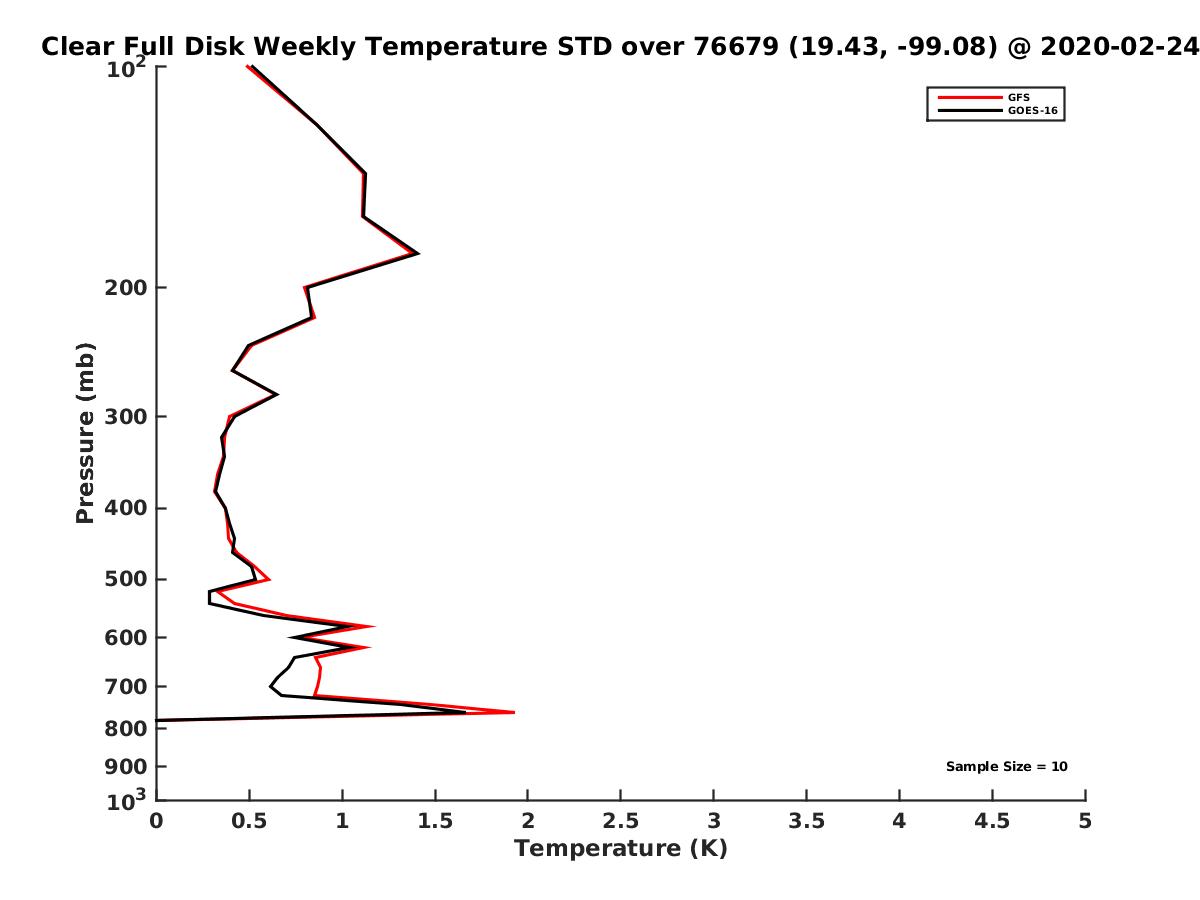 Clear Full Disk Weekly Temperature STD over 76679 (19.43, -99.08) @ 2020-02-24

GFS
GOES-16

Pressure (mb)

$10^2$
200
300
400
500
600
700
800
900
$10^3$

Sample Size = 10

0
0.5
1
1.5
2
2.5
3
3.5
4
4.5
5

Temperature (K)